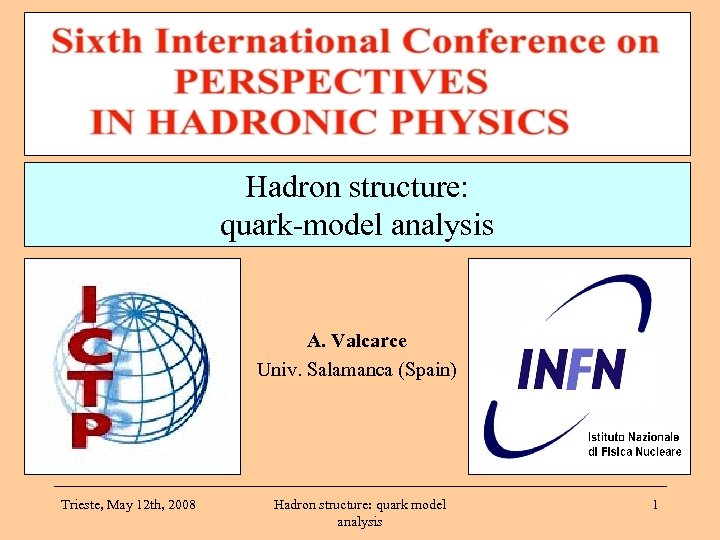 Sixth International Conference on
PERSPECTIVES
IN HADRONIC PHYSICS

Hadron structure:
quark-model analysis

ICTP

A. Valcarce
Univ. Salamanca (Spain)

INFN
Istituto Nazionale
di Fisica Nucleare

Trieste, May 12th, 2008

Hadron structure: quark model analysis

1